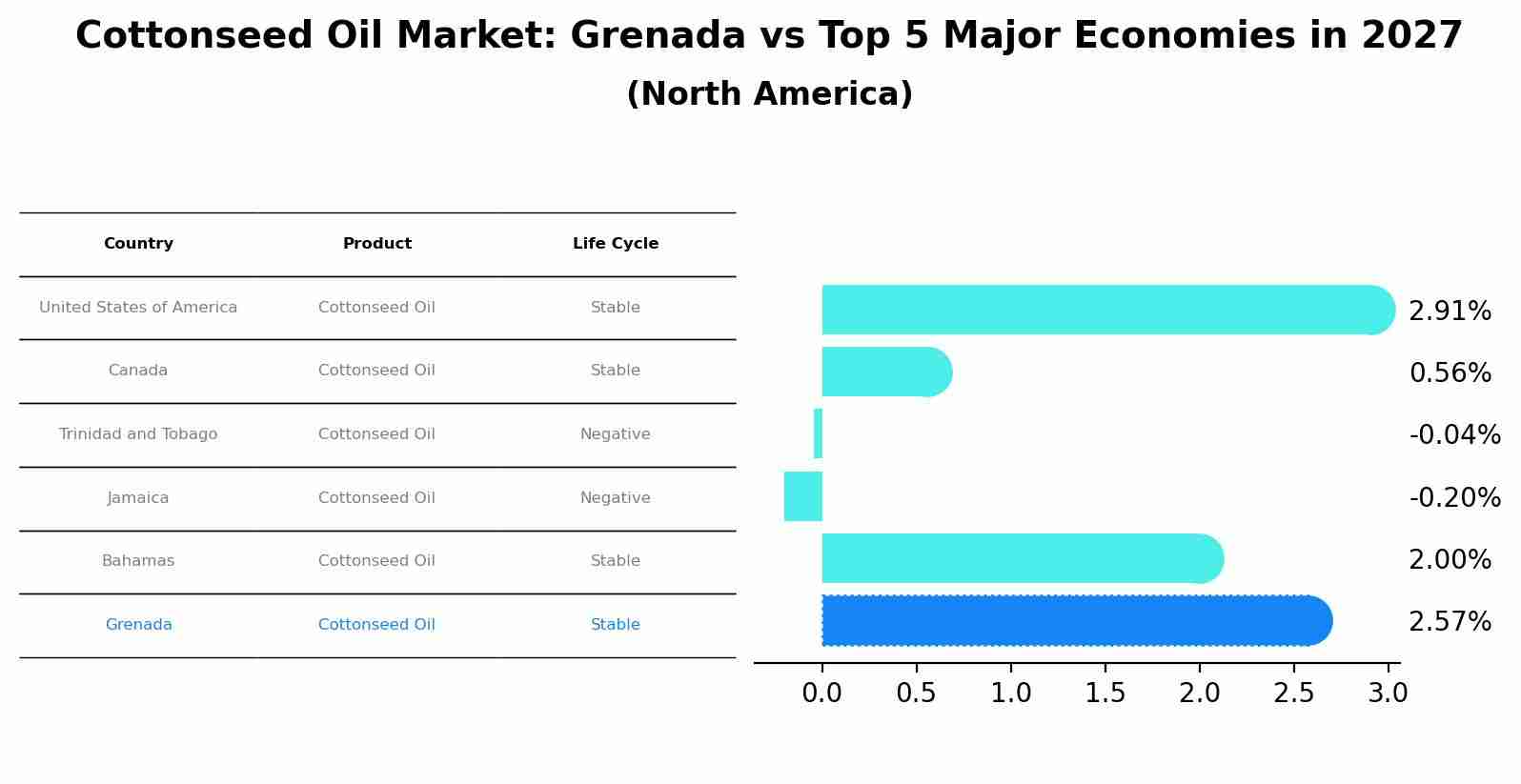 Cottonseed Oil Market: Grenada vs Top 5 Major Economies in 2027
(North America)

| Country | Product | Life Cycle |
|---|---|---|
| United States of America | Cottonseed Oil | Stable |
| Canada | Cottonseed Oil | Stable |
| Trinidad and Tobago | Cottonseed Oil | Negative |
| Jamaica | Cottonseed Oil | Negative |
| Bahamas | Cottonseed Oil | Stable |
| Grenada | Cottonseed Oil | Stable |

2.91%
0.56%
-0.04%
-0.20%
2.00%
2.57%

0.0 0.5 1.0 1.5 2.0 2.5 3.0